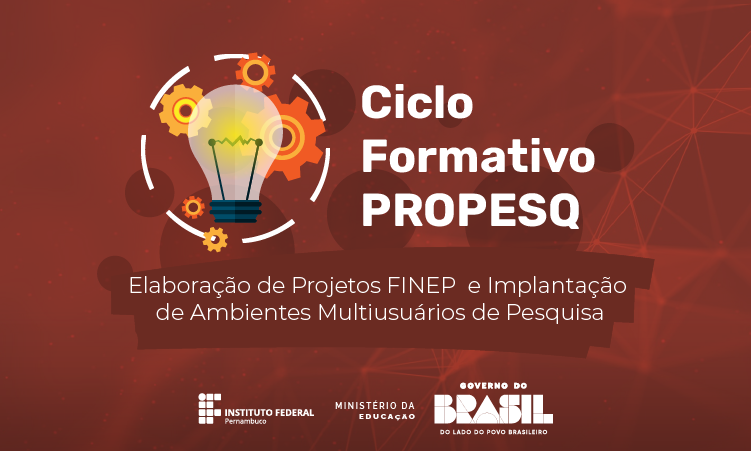 Ciclo Formativo PROPESQ

Elaboração de Projetos FINEP e Implantação de Ambientes Multiusuários de Pesquisa

INSTITUTO FEDERAL
Pernambuco

MINISTÉRIO DA EDUCAÇÃO

GOVERNO DO
BRASIL
DO LADO DO POVO BRASILEIRO